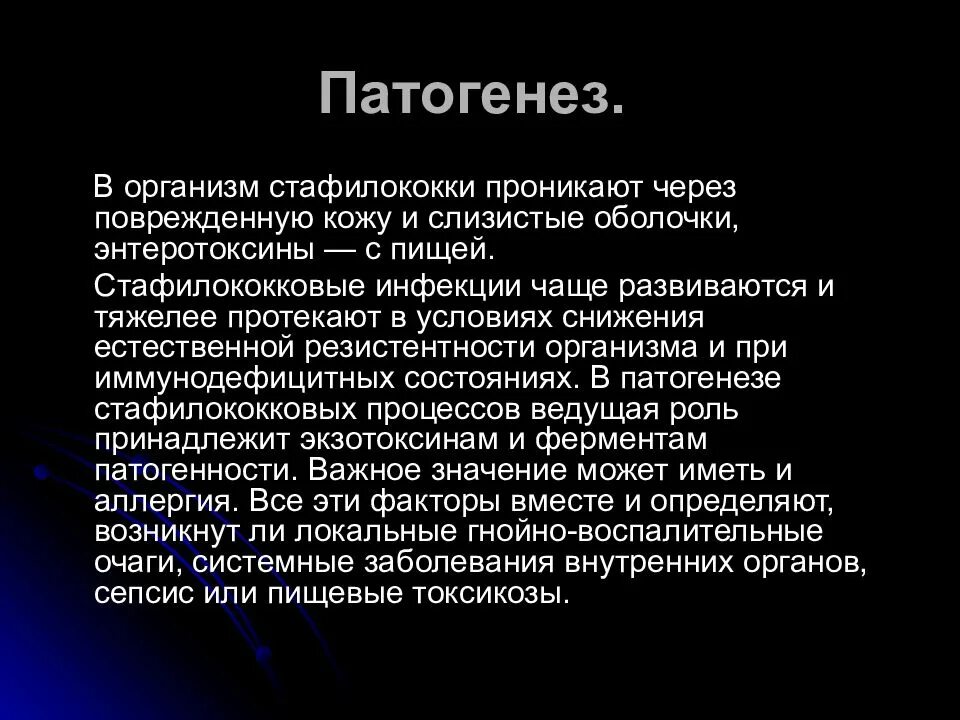 Патогенез.

В организм стафилококки проникают через поврежденную кожу и слизистые оболочки, энтеротоксины — с пищей.

Стафилококковые инфекции чаще развиваются и тяжелее протекают в условиях снижения естественной резистентности организма и при иммунодефицитных состояниях. В патогенезе стафилококковых процессов ведущая роль принадлежит экзотоксинам и ферментам патогенности. Важное значение может иметь и аллергия. Все эти факторы вместе и определяют, возникнут ли локальные гнойно-воспалительные очаги, системные заболевания внутренних органов, сепсис или пищевые токсикозы.